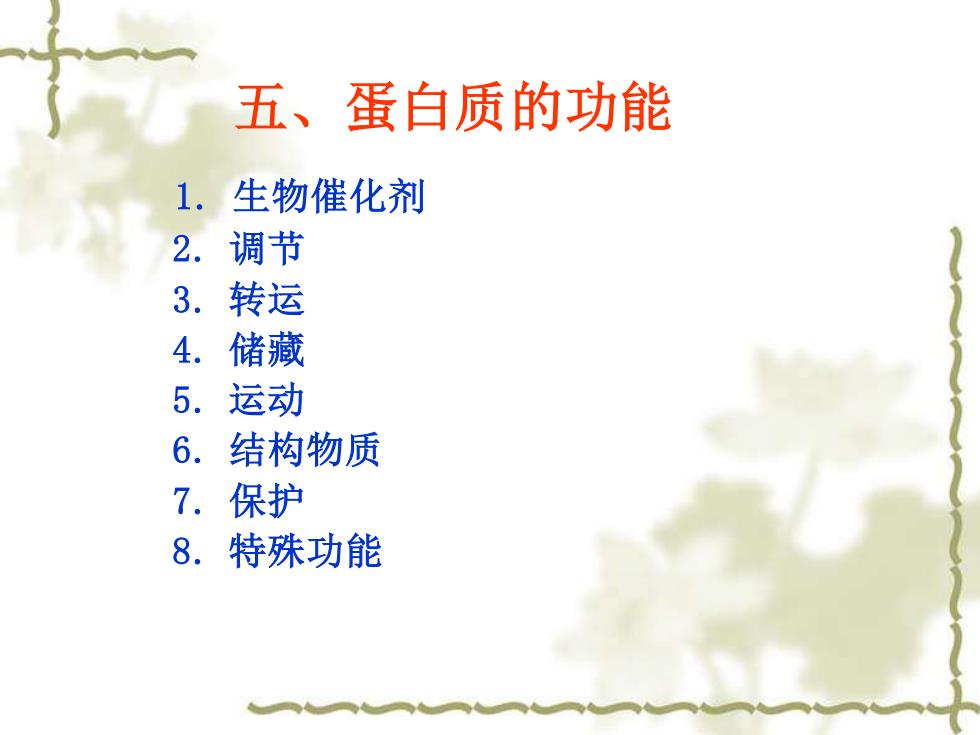 五、蛋白质的功能

1. 生物催化剂
2. 调节
3. 转运
4. 储藏
5. 运动
6. 结构物质
7. 保护
8. 特殊功能